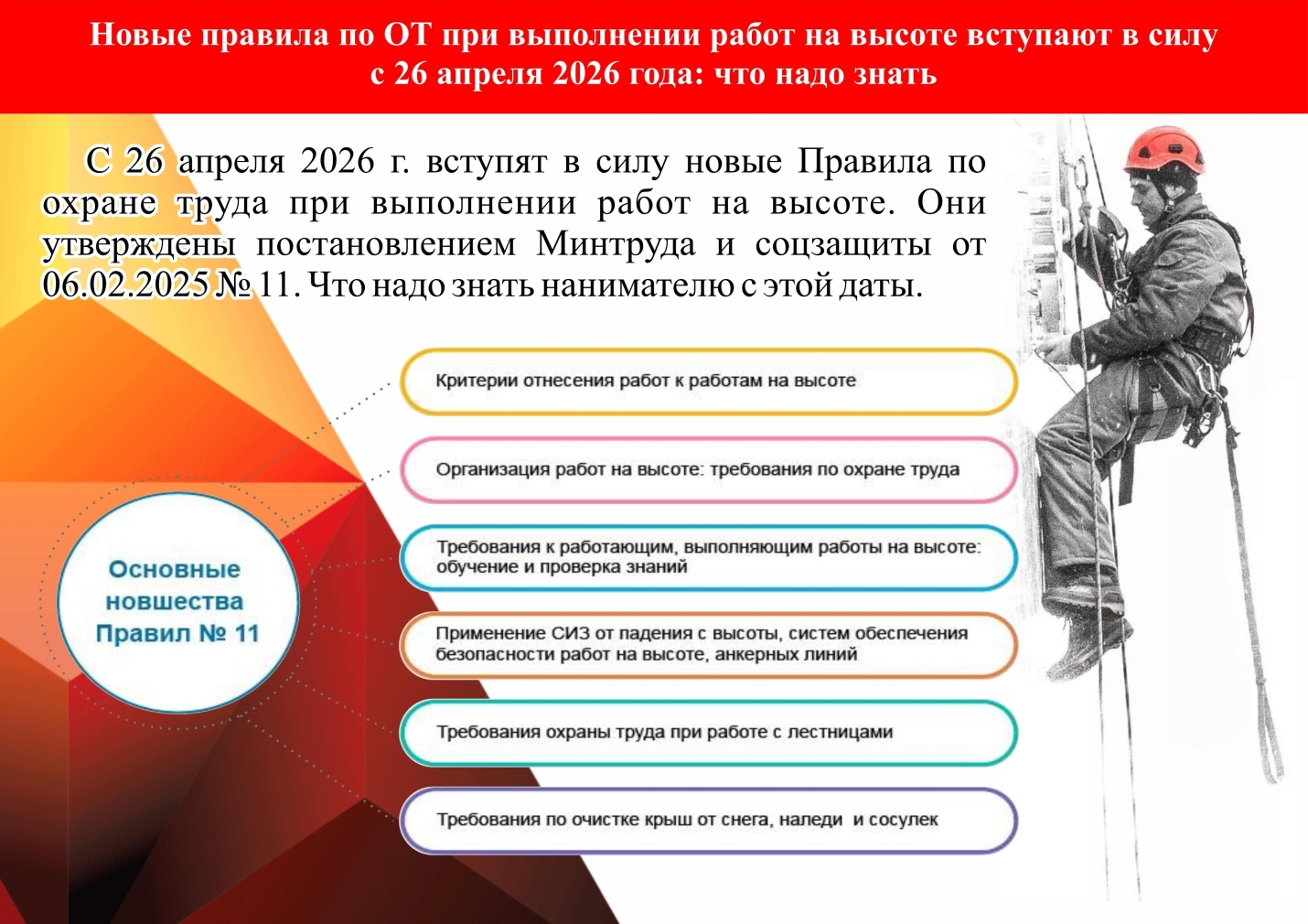 Новые правила по ОТ при выполнении работ на высоте вступают в силу с 26 апреля 2026 года: что надо знать

С 26 апреля 2026 г. вступят в силу новые Правила по охране труда при выполнении работ на высоте. Они утверждены постановлением Минтруда и соцзащиты от 06.02.2025 № 11. Что надо знать нанимателю с этой даты.

Основные новшества Правил № 11

Критерии отнесения работ к работам на высоте

Организация работ на высоте: требования по охране труда

Требования к работающим, выполняющим работы на высоте: обучение и проверка знаний

Применение СИЗ от падения с высоты, систем обеспечения безопасности работ на высоте, анкерных линий

Требования охраны труда при работе с лестницами

Требования по очистке крыш от снега, наледи и сосулек